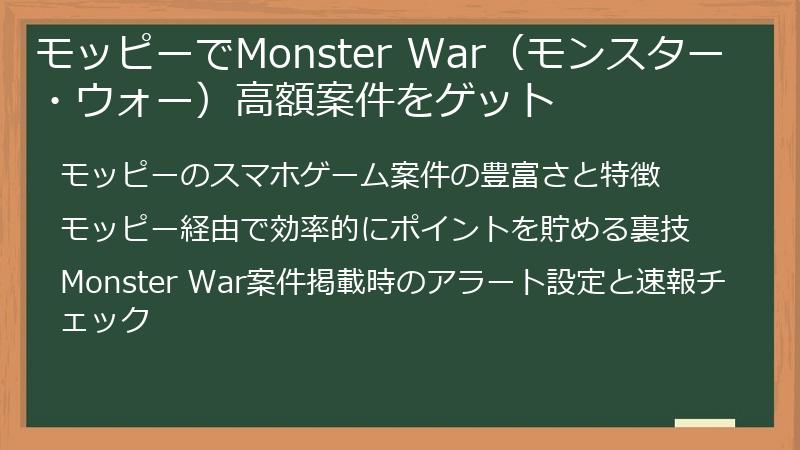 モッピーでMonster War（モンスター・ウォー）高額案件をゲット

モッピーのスマホゲーム案件の豊富さと特徴

モッピー経由で効率的にポイントを貯める裏技

Monster War案件掲載時のアラート設定と速報チェック